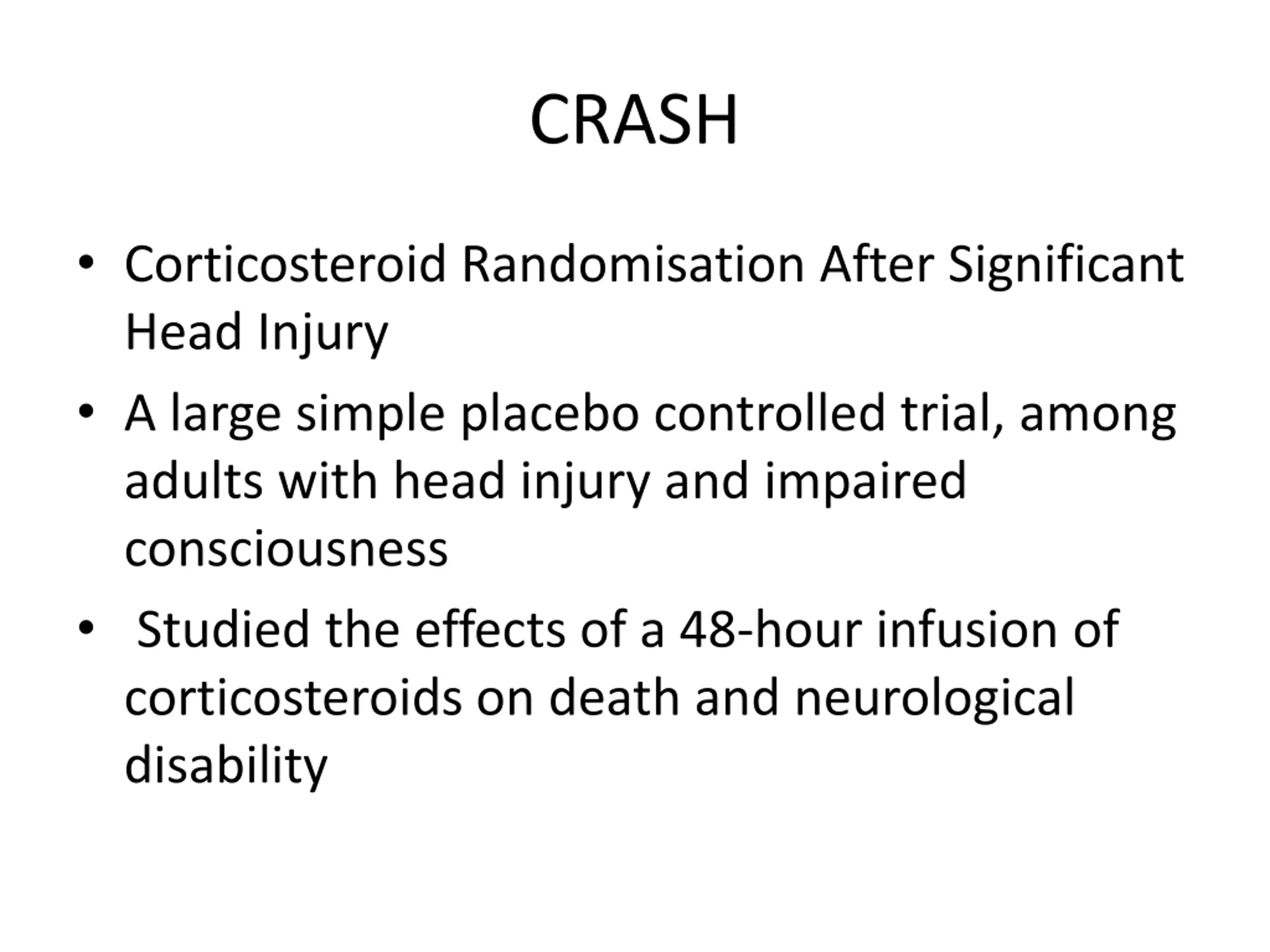 CRASH

• Corticosteroid Randomisation After Significant Head Injury

• A large simple placebo controlled trial, among adults with head injury and impaired consciousness

• Studied the effects of a 48-hour infusion of corticosteroids on death and neurological disability